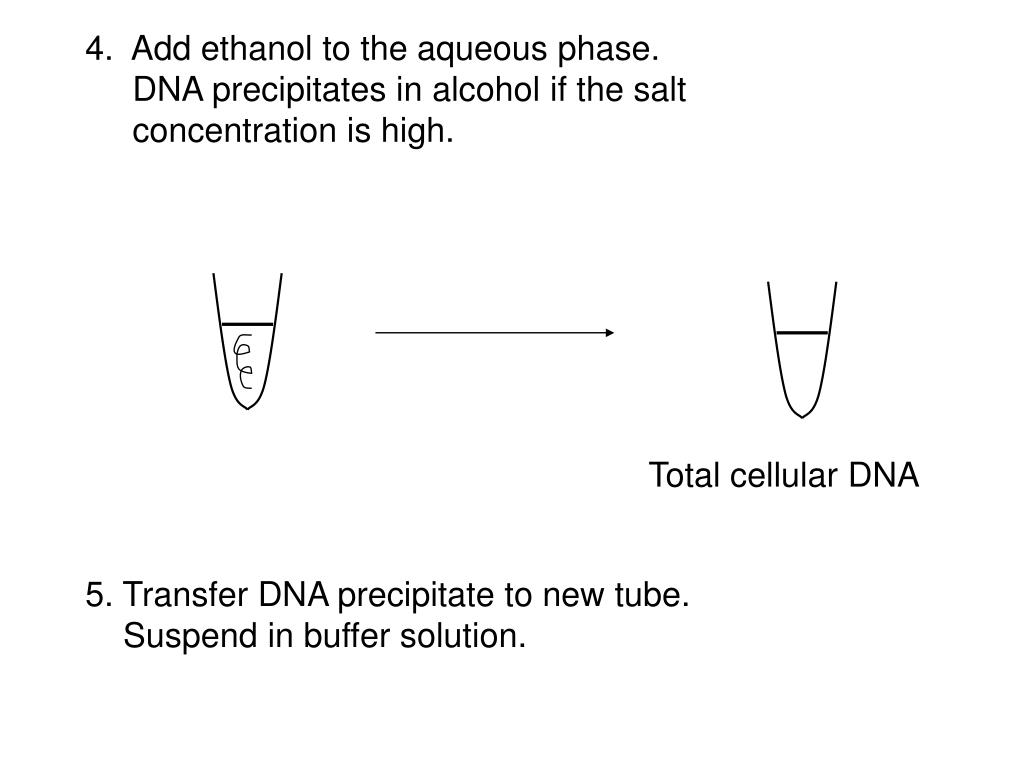 4. Add ethanol to the aqueous phase.
DNA precipitates in alcohol if the salt concentration is high.

Total cellular DNA

5. Transfer DNA precipitate to new tube.
Suspend in buffer solution.